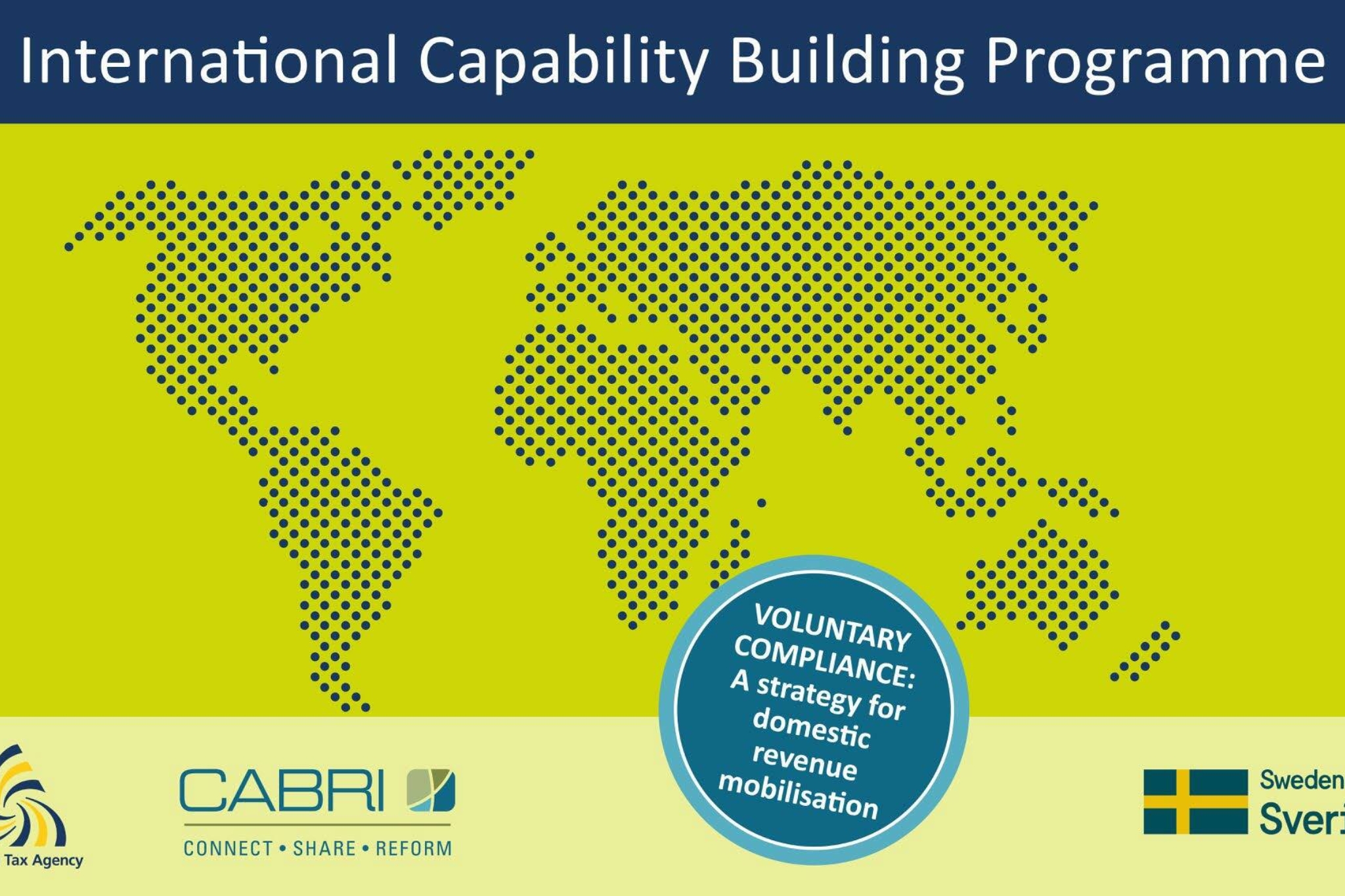 International Capability Building Programme

VOLUNTARY COMPLIANCE: A strategy for domestic revenue mobilisation

Tax Agency

CABRI
CONNECT • SHARE • REFORM

Sweden
Sveri